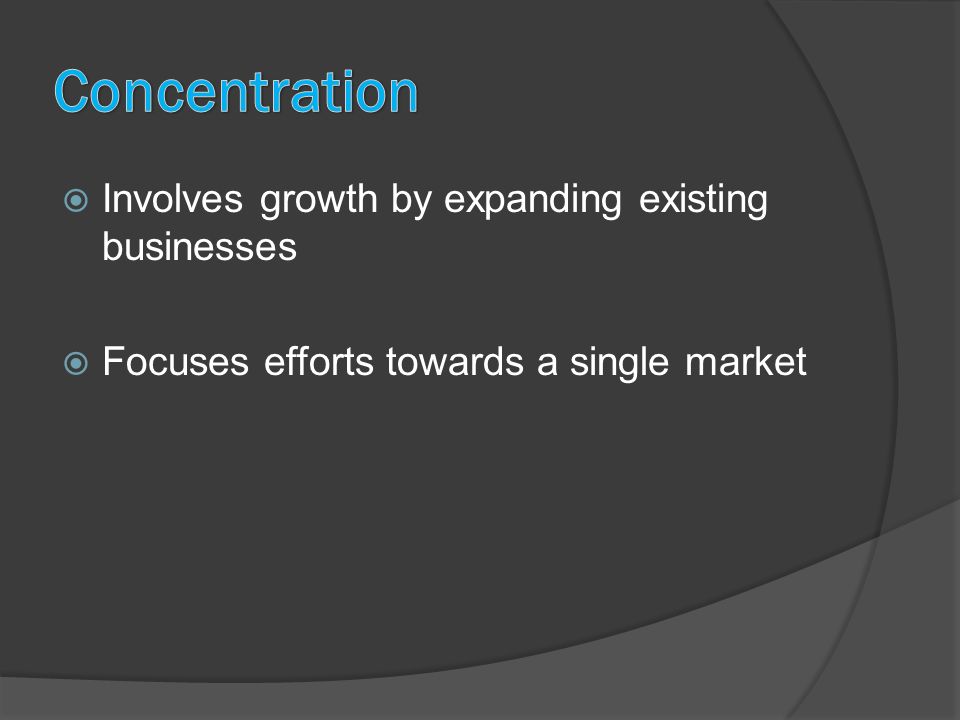 Concentration

Involves growth by expanding existing businesses

Focuses efforts towards a single market